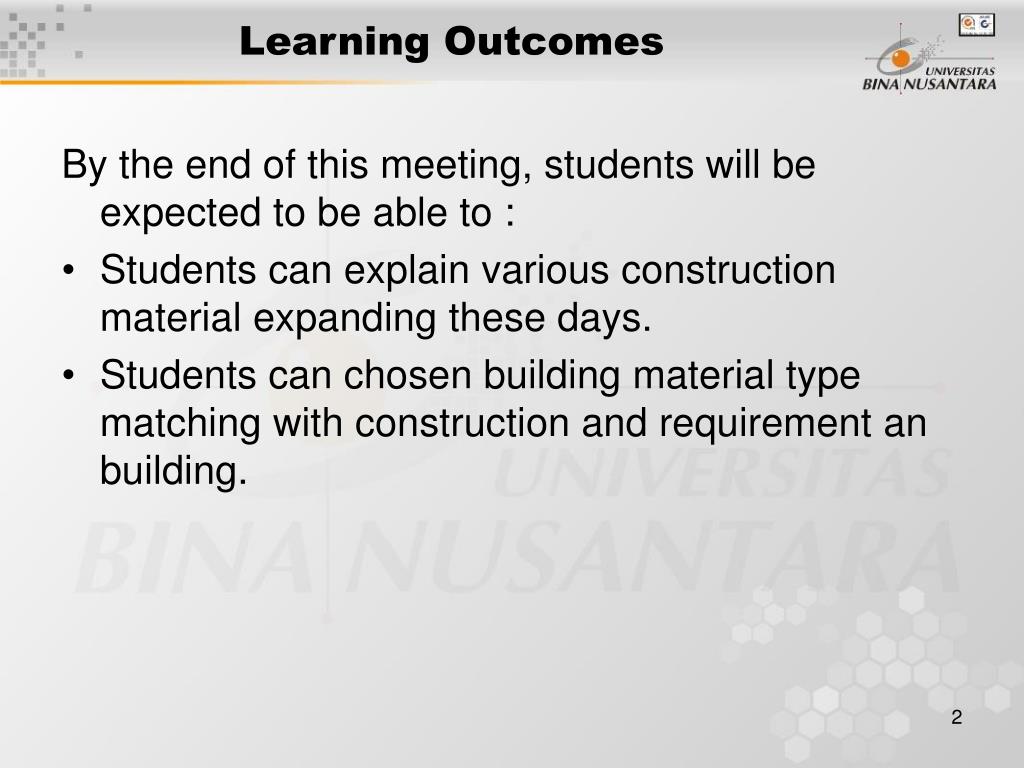 Learning Outcomes

UNIVERSITAS BINA NUSANTARA

By the end of this meeting, students will be expected to be able to :

• Students can explain various construction material expanding these days.
• Students can chosen building material type matching with construction and requirement an building.

UNIVERSITAS BINA NUSANTARA

2